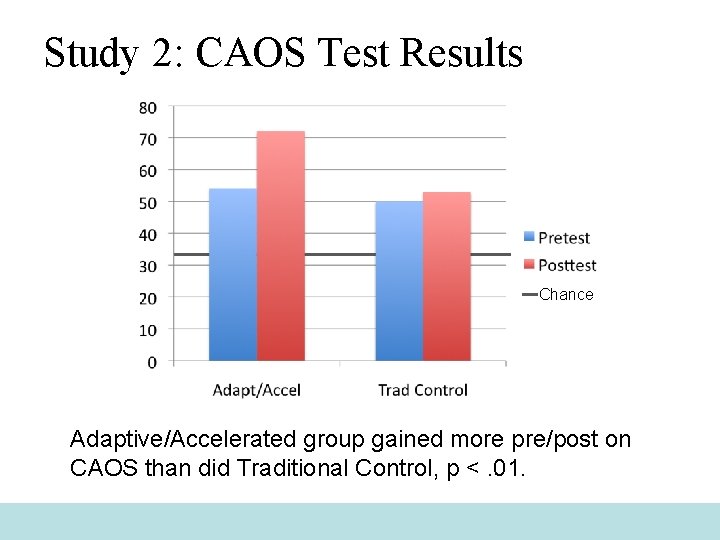 Study 2: CAOS Test Results

80
70
60
50
40
30
20
10
0

Adapt/Accel
Trad Control

Pretest
Posttest
Chance

Adaptive/Accelerated group gained more pre/post on CAOS than did Traditional Control, p < .01.